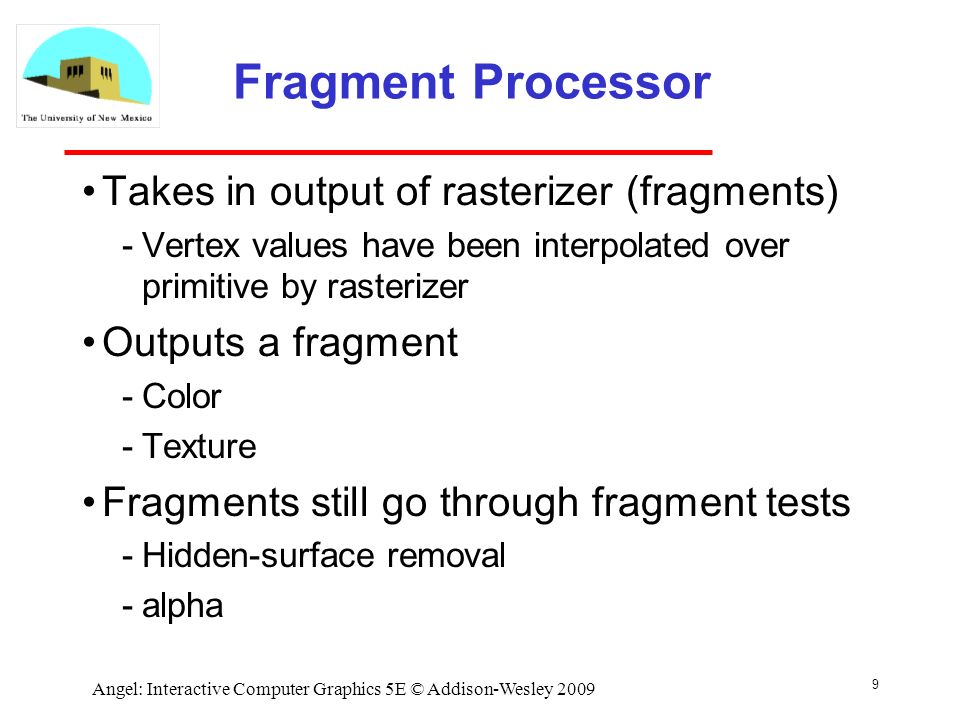 The University of New Mexico

Fragment Processor

• Takes in output of rasterizer (fragments)
- Vertex values have been interpolated over primitive by rasterizer

• Outputs a fragment
- Color
- Texture

• Fragments still go through fragment tests
- Hidden-surface removal
- alpha

Angel: Interactive Computer Graphics 5E © Addison-Wesley 2009

9